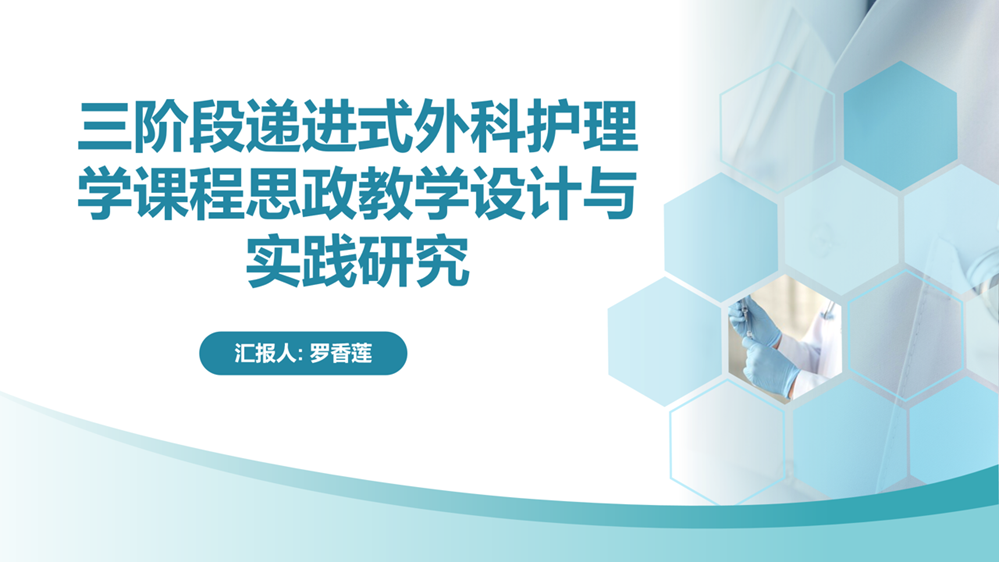 三阶段递进式外科护理学课程思政教学设计与实践研究

汇报人: 罗香莲